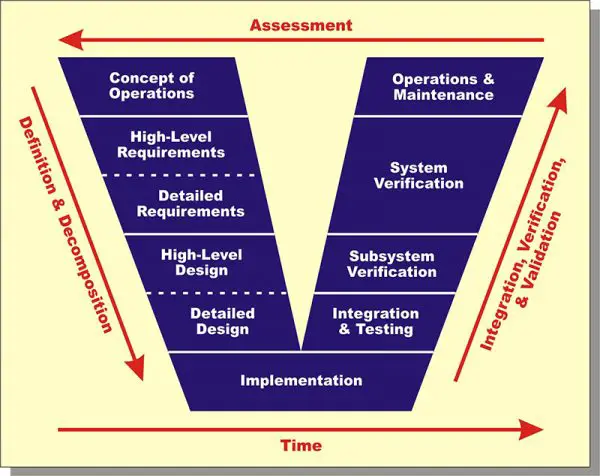 Assessment

Definition & Decomposition

Concept of Operations

High-Level Requirements

Detailed Requirements

High-Level Design

Detailed Design

Implementation

Integration & Testing

Subsystem Verification

System Verification

Operations & Maintenance

Integration, Verification, & Validation

Time